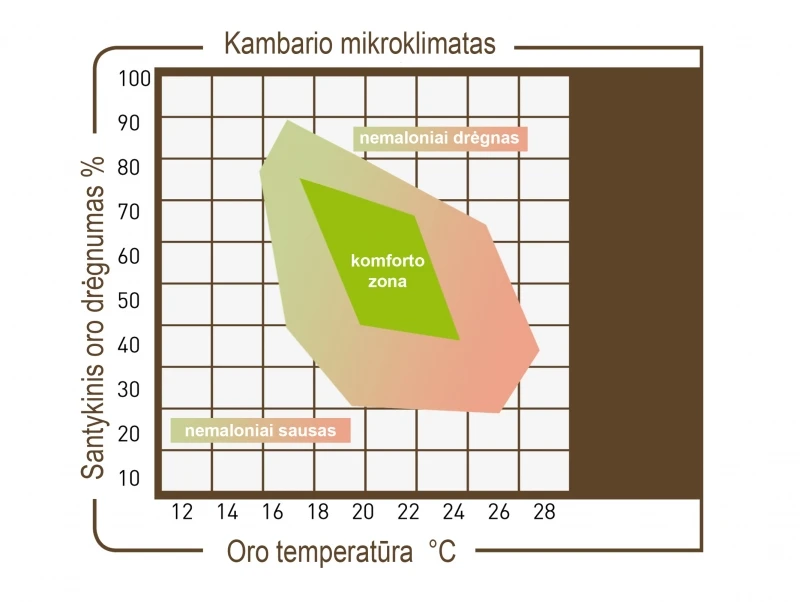 Kambario mikroklimatas

Santykinis oro drėgnumas %

100
90
80
70
60
50
40
30
20
10

nemaloniai drėgnas

komforto zona

nemaloniai sausas

12 14 16 18 20 22 24 26 28

Oro temperatūra °C